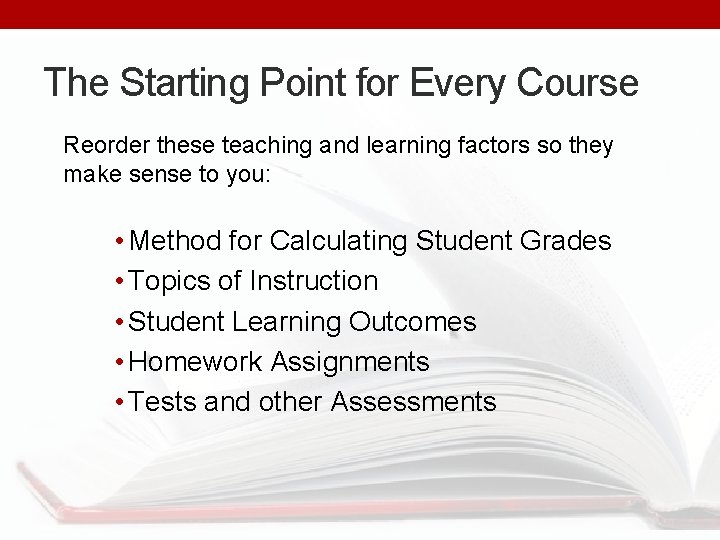 The Starting Point for Every Course

Reorder these teaching and learning factors so they make sense to you:

• Method for Calculating Student Grades
• Topics of Instruction
• Student Learning Outcomes
• Homework Assignments
• Tests and other Assessments